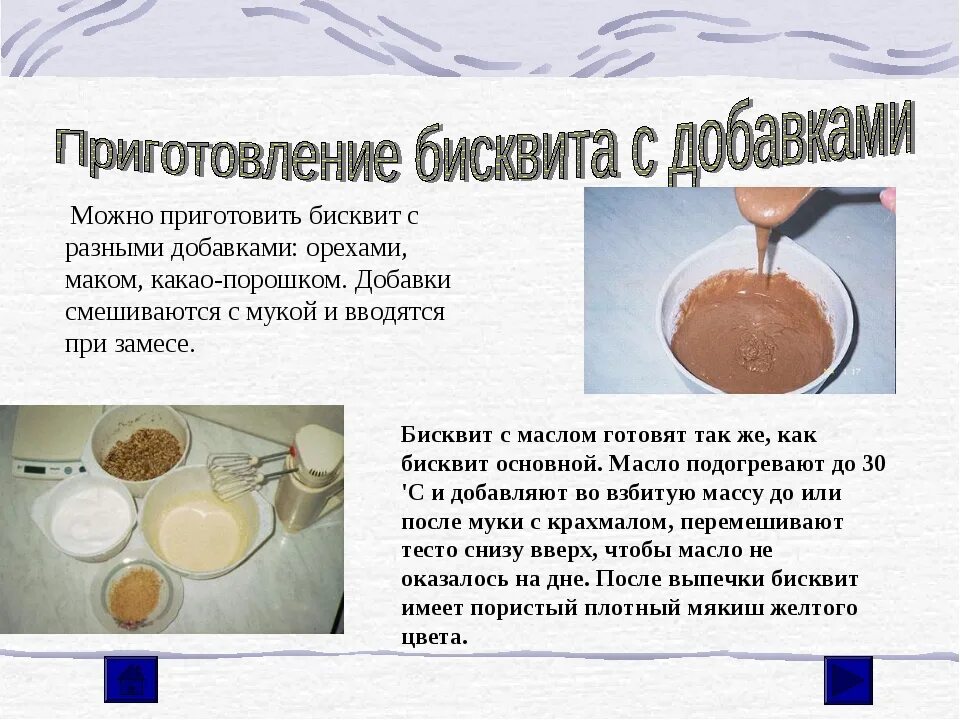 Приготовление бисквита с добавками

Можно приготовить бисквит с разными добавками: орехами, маком, какао-порошком. Добавки смешиваются с мукой и вводятся при замесе.

Бисквит с маслом готовят так же, как бисквит основной. Масло подогревают до 30 'С и добавляют во взбитую массу до или после муки с крахмалом, перемешивают тесто снизу вверх, чтобы масло не оказалось на дне. После выпечки бисквит имеет пористый плотный мякиш желтого цвета.